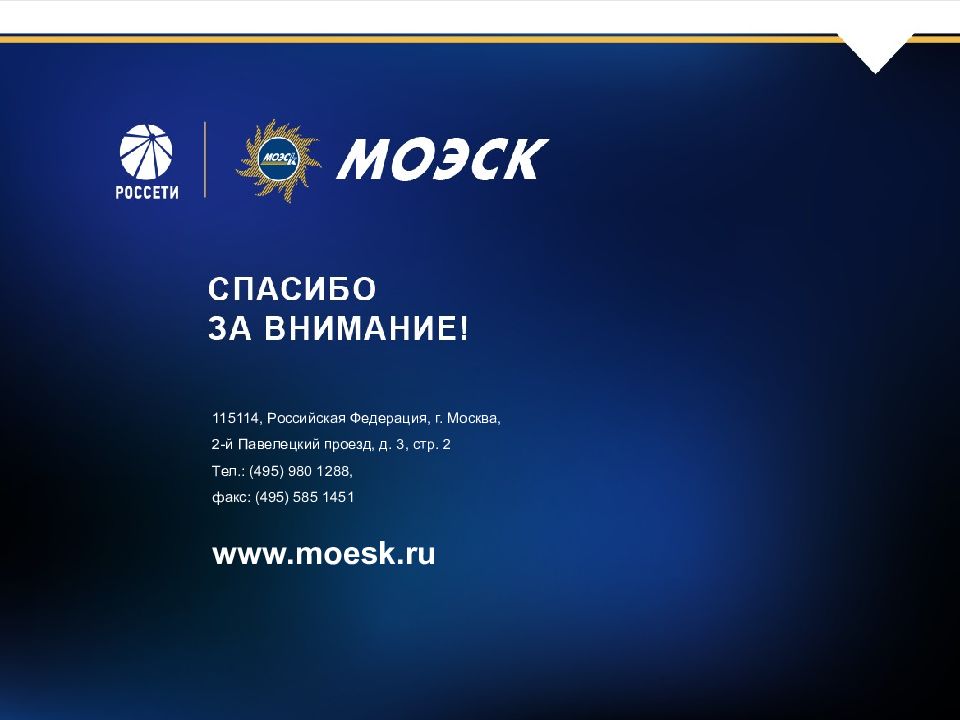 РОССЕТИ

МОЭСК

МОЭСК

СПАСИБО
ЗА ВНИМАНИЕ!

115114, Российская Федерация, г. Москва,
2-й Павелецкий проезд, д. 3, стр. 2
Тел.: (495) 980 1288,
факс: (495) 585 1451

www.moesk.ru